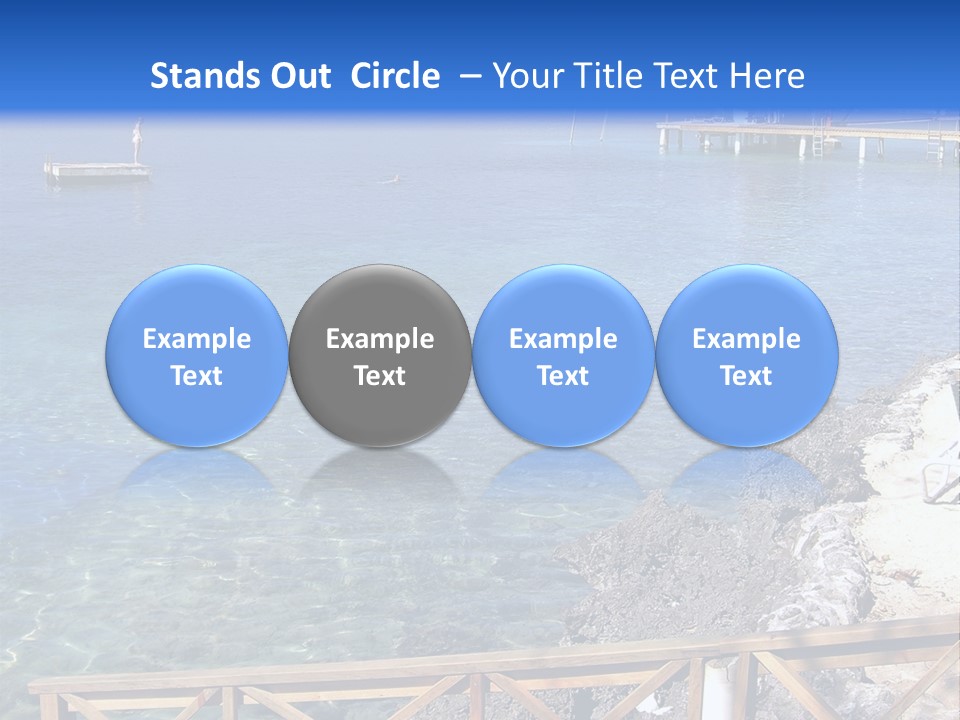 Stands Out Circle – Your Title Text Here

Example Text

Example Text

Example Text

Example Text